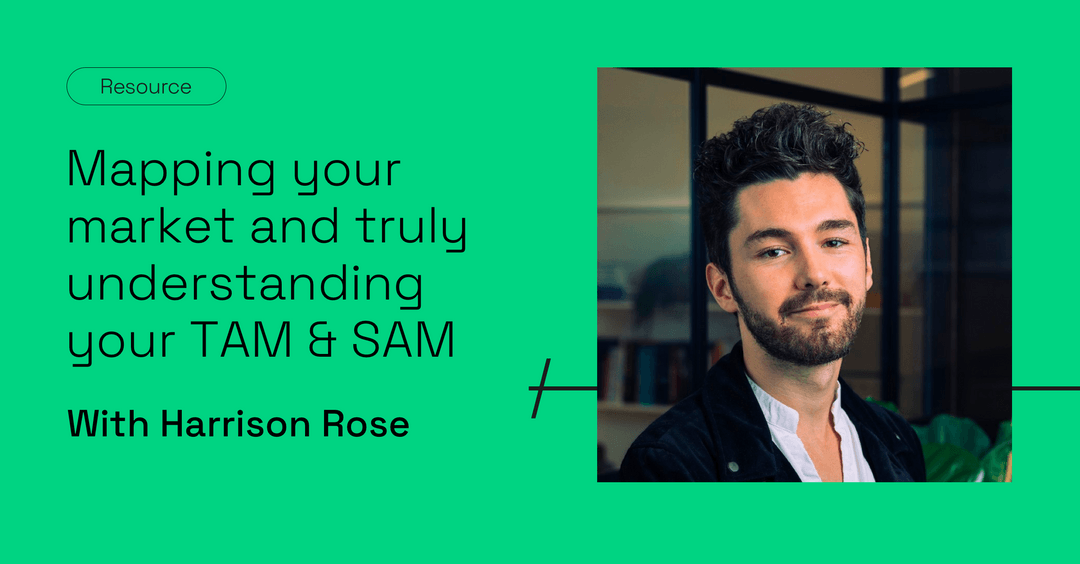 Resource

Mapping your market and truly understanding your TAM & SAM

With Harrison Rose